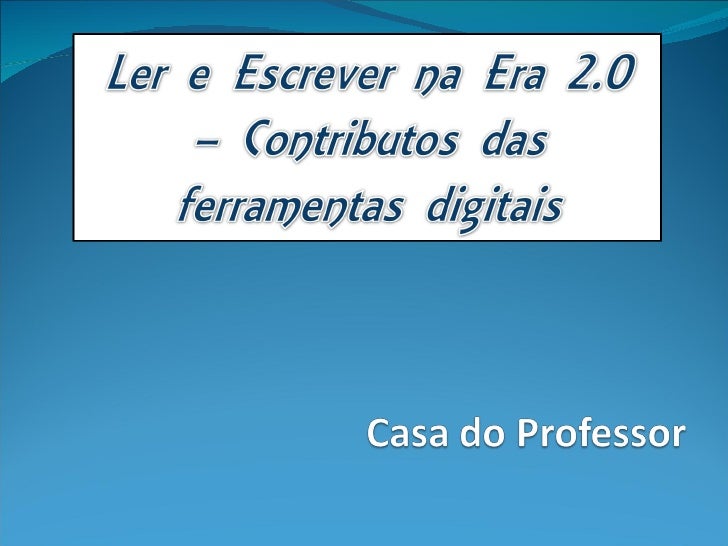 Ler e Escrever na Era 2.0 – Contributos das ferramentas digitais

Casa do Professor